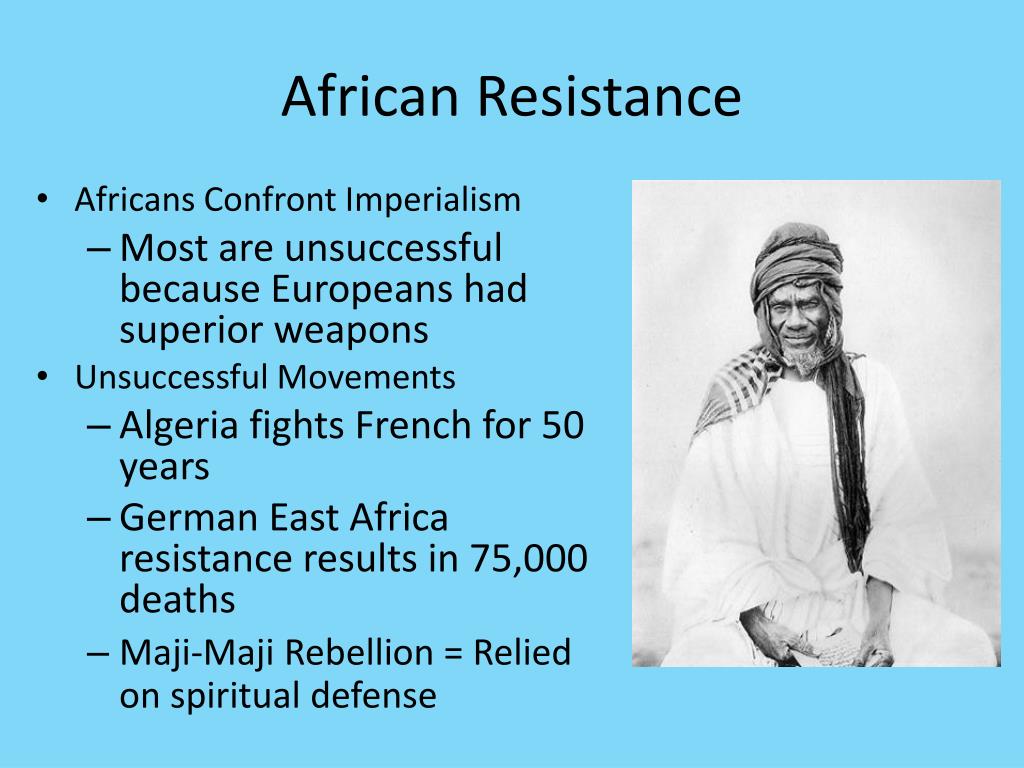 African Resistance

• Africans Confront Imperialism
  – Most are unsuccessful because Europeans had superior weapons
• Unsuccessful Movements
  – Algeria fights French for 50 years
  – German East Africa resistance results in 75,000 deaths
  – Maji-Maji Rebellion = Relied on spiritual defense